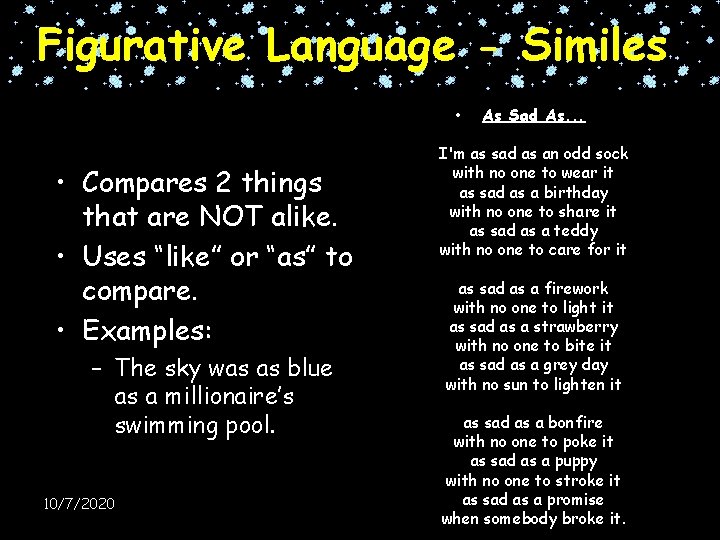 Figurative Language – Similes

• Compares 2 things that are NOT alike.
• Uses “like” or “as” to compare.
• Examples:
– The sky was as blue as a millionaire’s swimming pool.

10/7/2020

• As Sad As...

I'm as sad as an odd sock
with no one to wear it
as sad as a birthday
with no one to share it
as sad as a teddy
with no one to care for it

as sad as a firework
with no one to light it
as sad as a strawberry
with no one to bite it
as sad as a grey day
with no sun to lighten it

as sad as a bonfire
with no one to poke it
as sad as a puppy
with no one to stroke it
as sad as a promise
when somebody broke it.